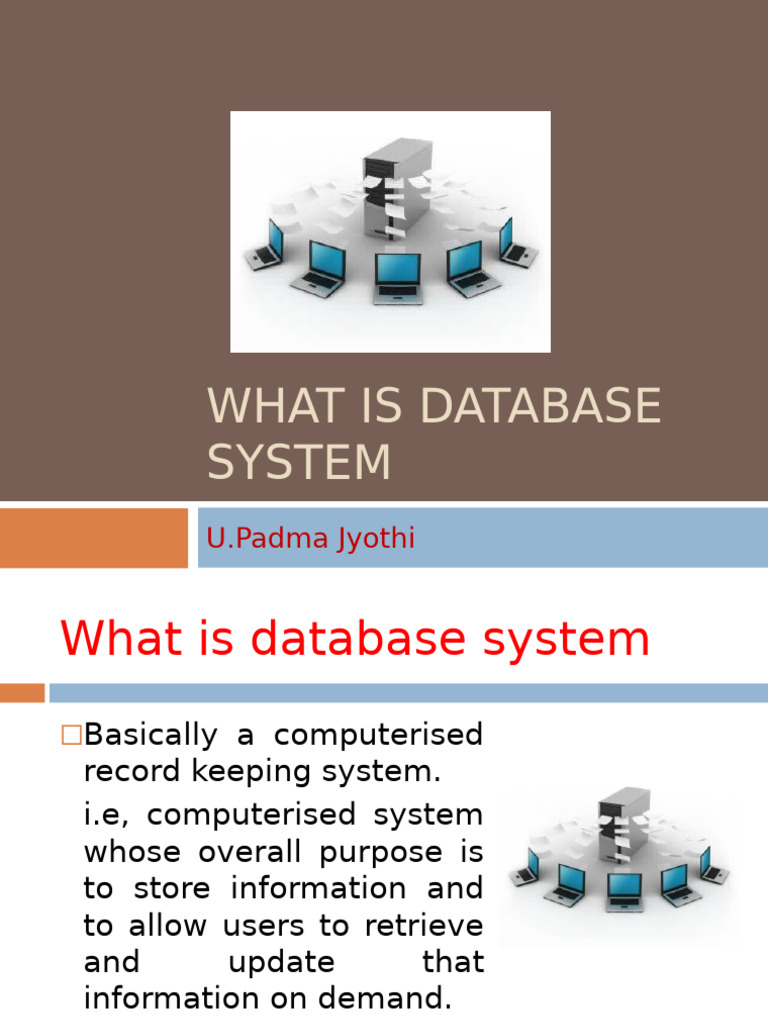 WHAT IS DATABASE SYSTEM

U.Padma Jyothi

What is database system

□Basically a computerised record keeping system.

i.e, computerised system whose overall purpose is to store information and to allow users to retrieve and update that information on demand.